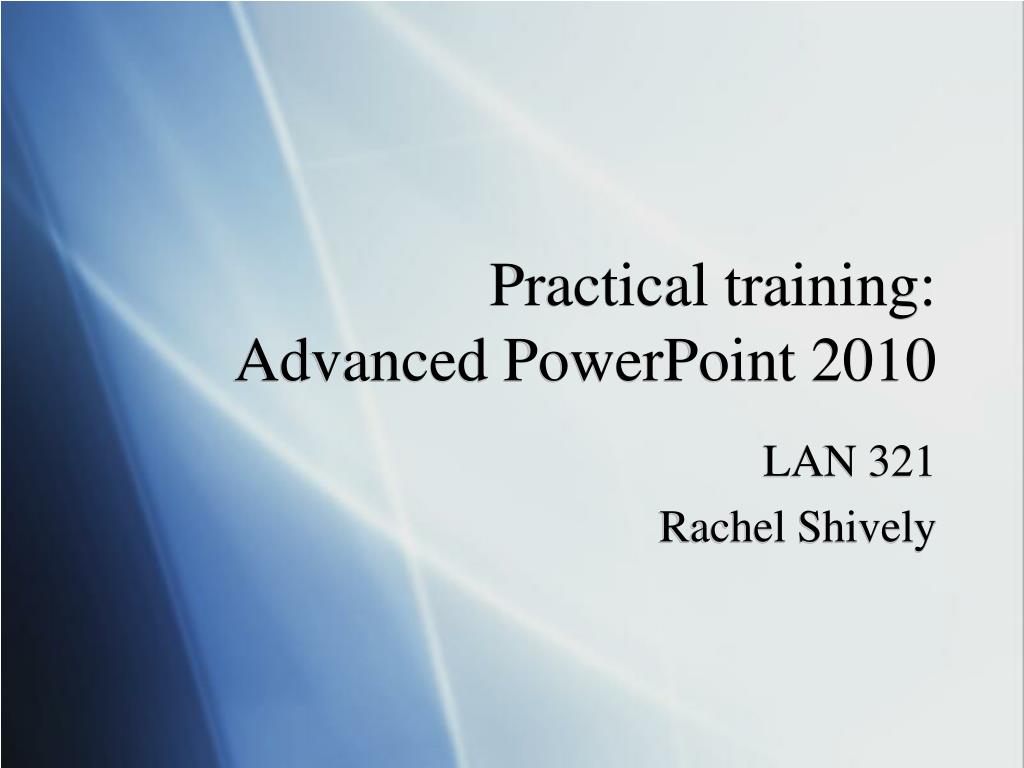 Practical training:
Advanced PowerPoint 2010

LAN 321
Rachel Shively